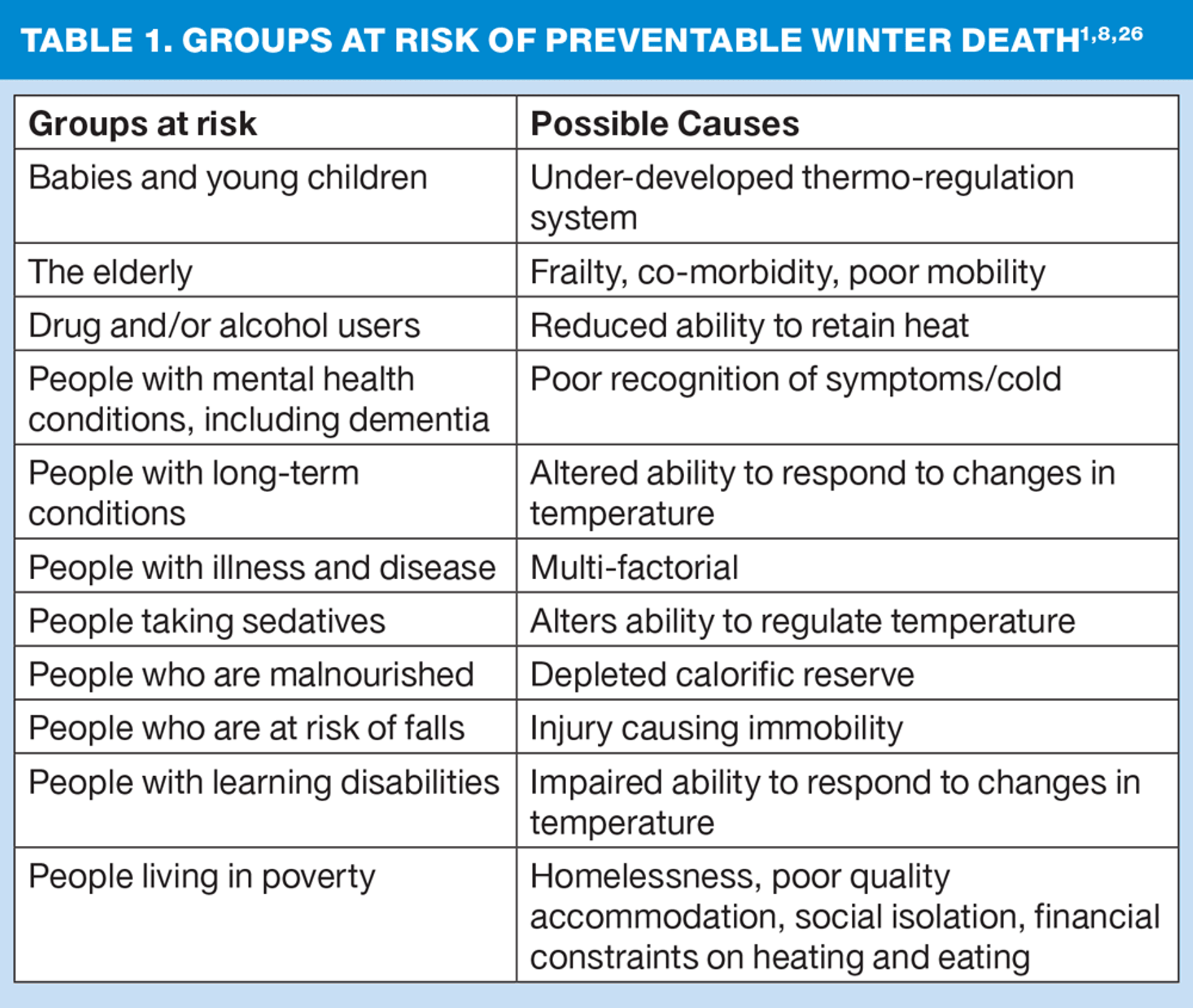 TABLE 1. GROUPS AT RISK OF PREVENTABLE WINTER DEATH$^{1,8,26}$

| Groups at risk | Possible Causes |
|---|---|
| Babies and young children | Under-developed thermo-regulation system |
| The elderly | Frailty, co-morbidity, poor mobility |
| Drug and/or alcohol users | Reduced ability to retain heat |
| People with mental health conditions, including dementia | Poor recognition of symptoms/cold |
| People with long-term conditions | Altered ability to respond to changes in temperature |
| People with illness and disease | Multi-factorial |
| People taking sedatives | Alters ability to regulate temperature |
| People who are malnourished | Depleted calorific reserve |
| People who are at risk of falls | Injury causing immobility |
| People with learning disabilities | Impaired ability to respond to changes in temperature |
| People living in poverty | Homelessness, poor quality accommodation, social isolation, financial constraints on heating and eating |